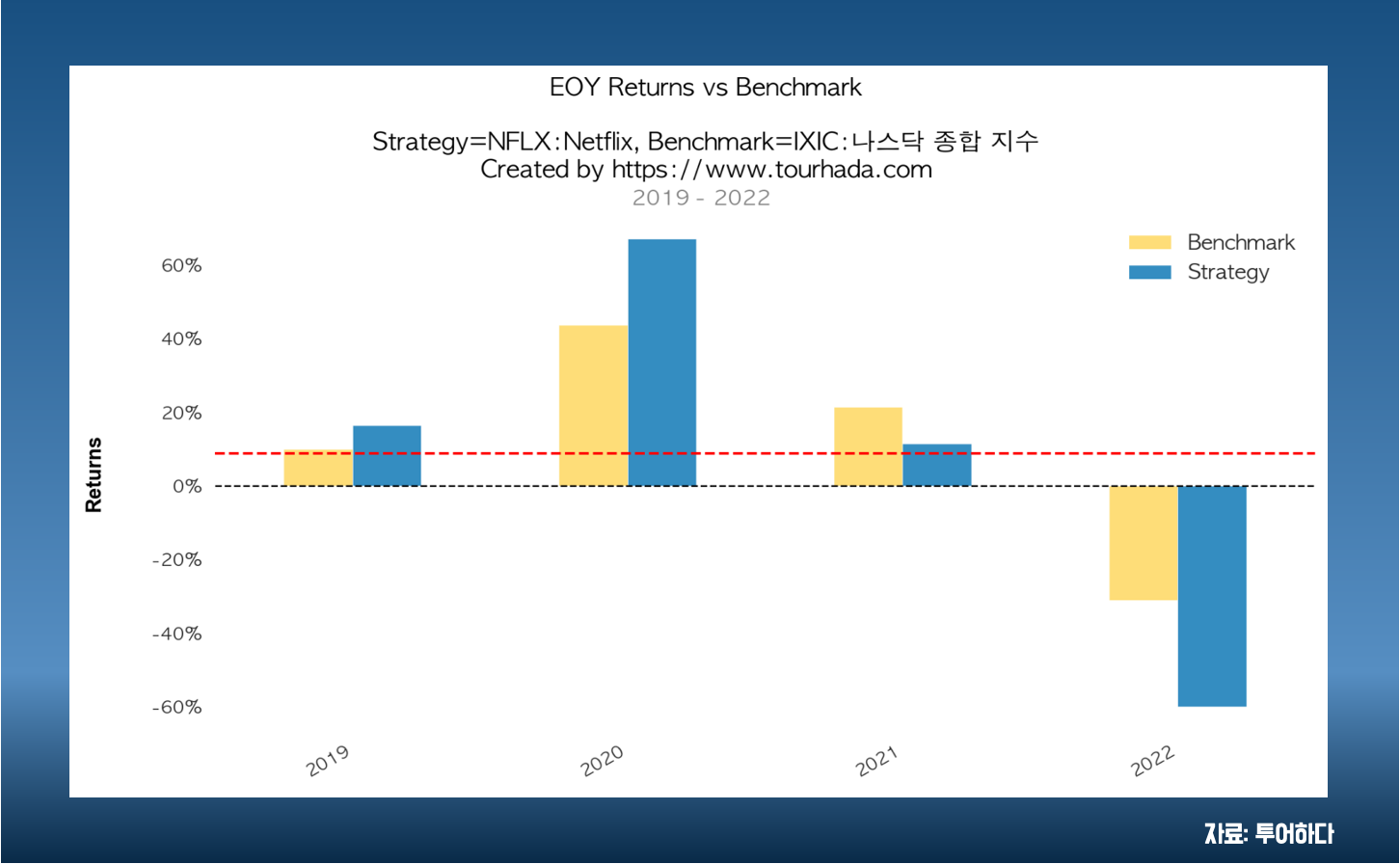 EOY Returns vs Benchmark

Strategy=NFLX:Netflix, Benchmark=IXIC:나스닥 종합 지수
Created by https://www.tourhada.com
2019 - 2022

Benchmark
Strategy

Returns

60%
40%
20%
0%
-20%
-40%
-60%

2019
2020
2021
2022

자료: 투어하다